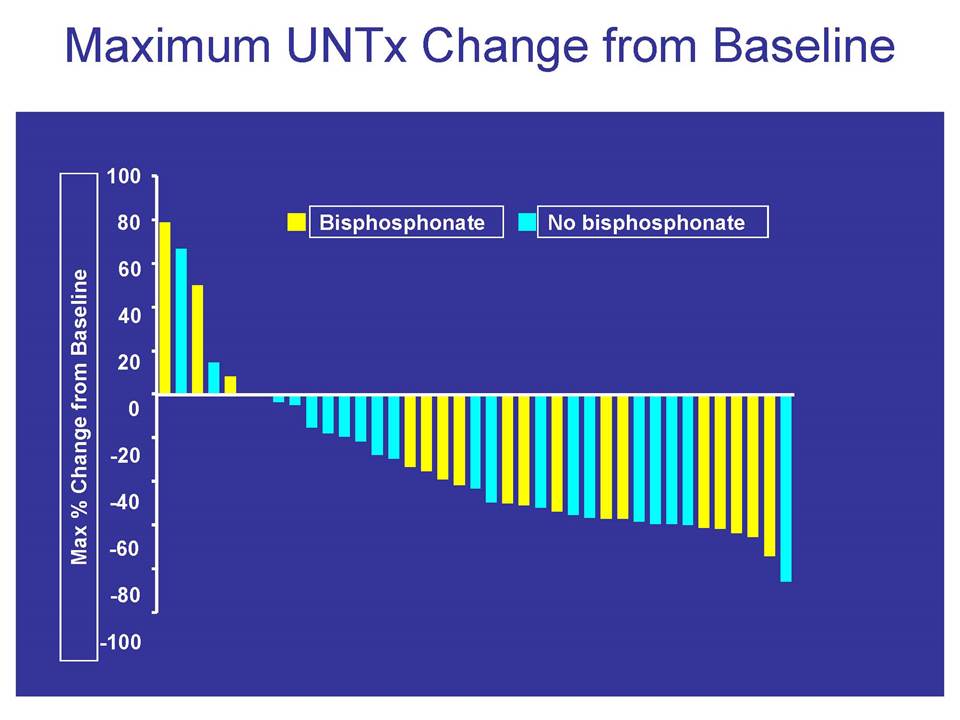 Maximum UNTx Change from Baseline

Max % Change from Baseline

100
80
60
40
20
0
-20
-40
-60
-80
-100

Bisphosphonate
No bisphosphonate